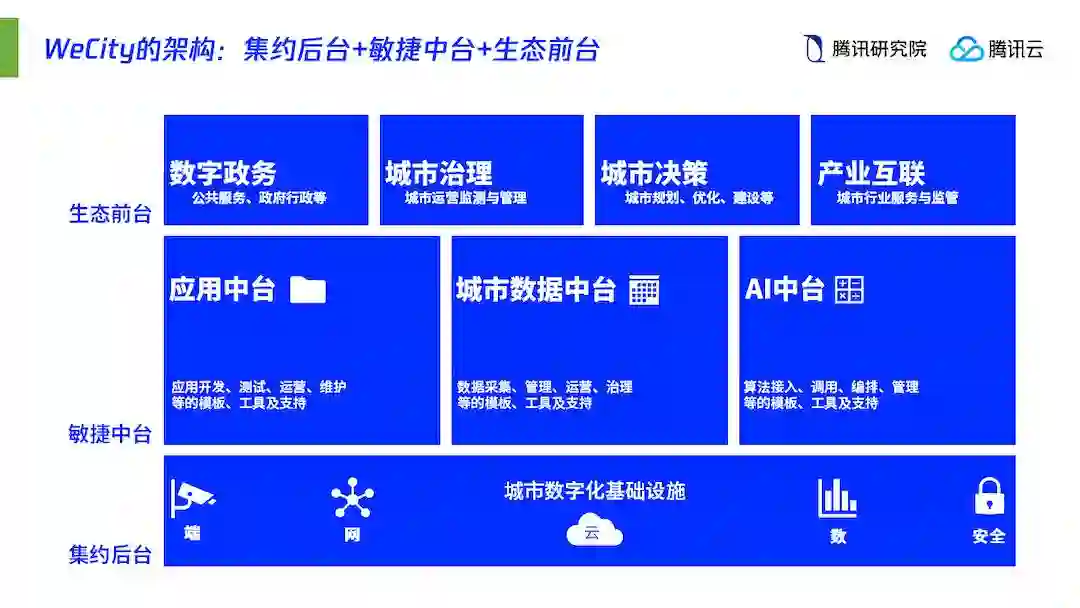 WeCity的架构：集约后台+敏捷中台+生态前台

腾讯研究院 腾讯云

生态前台

数字政务
公共服务、政府行政等

城市治理
城市运营监测与管理

城市决策
城市规划、优化、建设等

产业互联
城市行业服务与监管

敏捷中台

应用中台
应用开发、测试、运营、维护等的模板、工具及支持

城市数据中台
数据采集、管理、运营、治理等的模板、工具及支持

AI中台
算法接入、调用、编排、管理等的模板、工具及支持

集约后台

城市数字化基础设施

端

网

云

数

安全